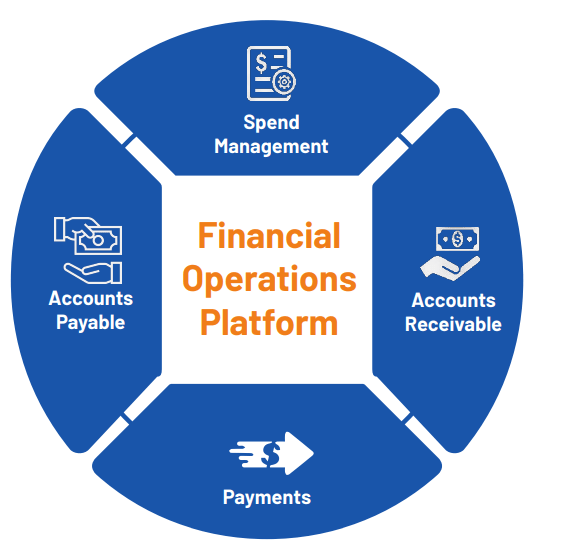 Spend Management

Accounts Payable

Financial Operations Platform

Accounts Receivable

Payments